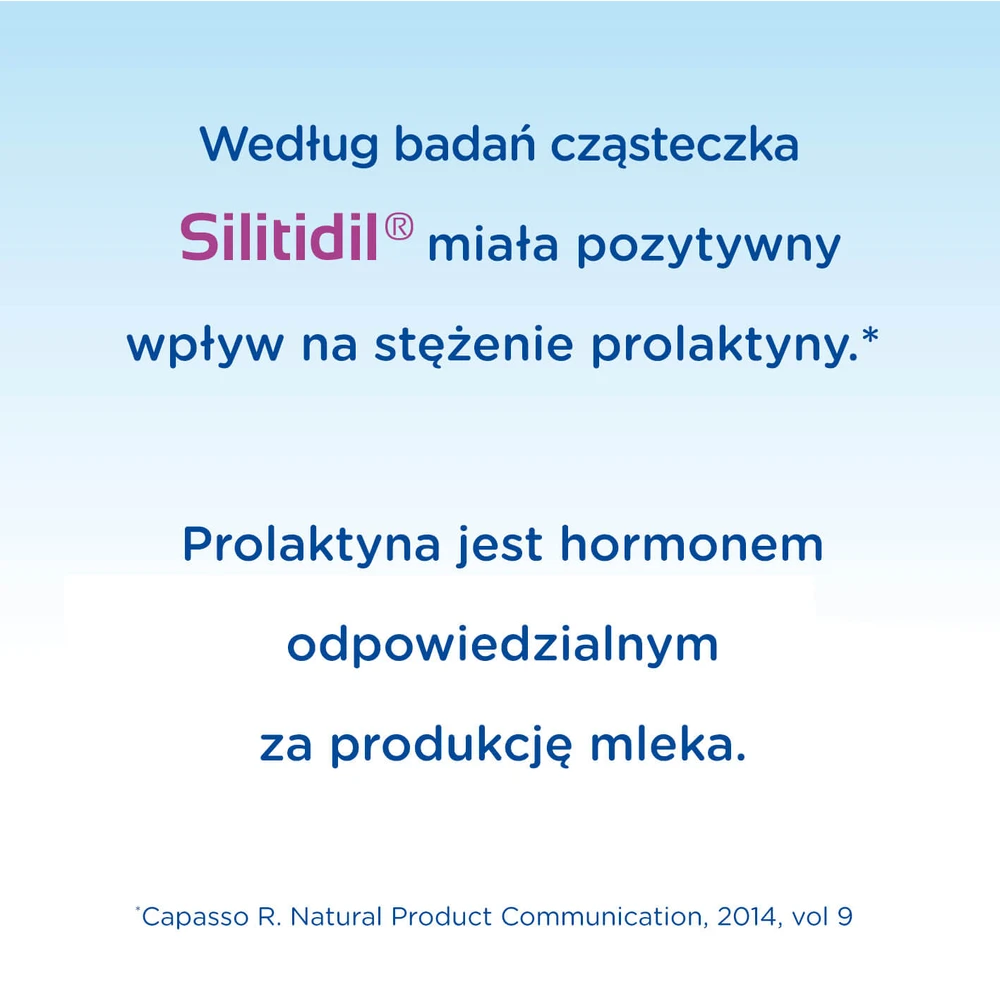 Według badań cząsteczka Silitidil® miała pozytywny wpływ na stężenie prolaktyny.*

Prolaktyna jest hormonem odpowiedzialnym za produkcję mleka.

*Capasso R. Natural Product Communication, 2014, vol 9